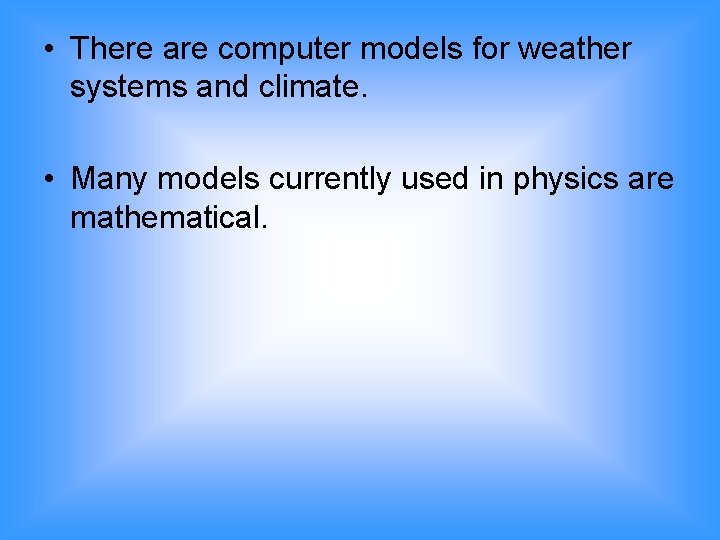 • There are computer models for weather systems and climate.

• Many models currently used in physics are mathematical.